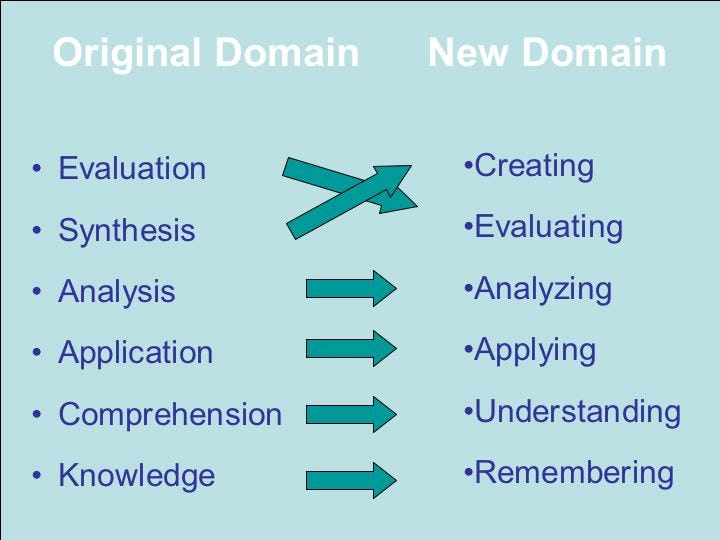 Original Domain

• Evaluation
• Synthesis
• Analysis
• Application
• Comprehension
• Knowledge

New Domain

•Creating
•Evaluating
•Analyzing
•Applying
•Understanding
•Remembering